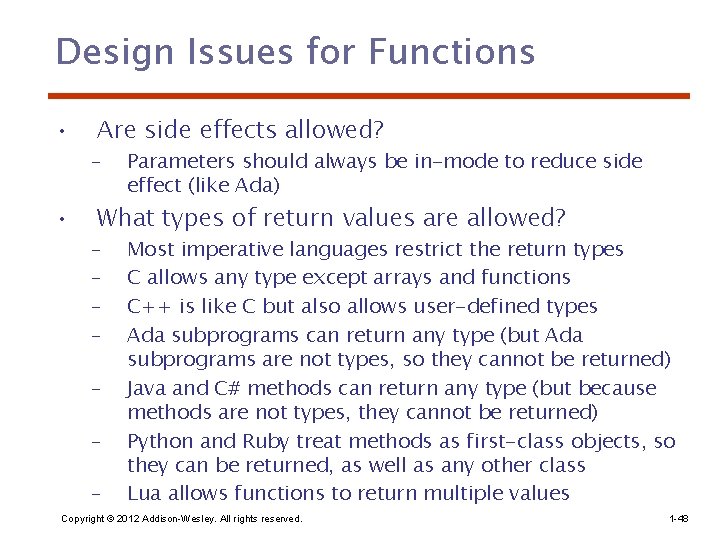 Design Issues for Functions

• Are side effects allowed?
– Parameters should always be in-mode to reduce side effect (like Ada)

• What types of return values are allowed?
– Most imperative languages restrict the return types
– C allows any type except arrays and functions
– C++ is like C but also allows user-defined types
– Ada subprograms can return any type (but Ada subprograms are not types, so they cannot be returned)
– Java and C# methods can return any type (but because methods are not types, they cannot be returned)
– Python and Ruby treat methods as first-class objects, so they can be returned, as well as any other class
– Lua allows functions to return multiple values

Copyright © 2012 Addison-Wesley. All rights reserved.

1-48